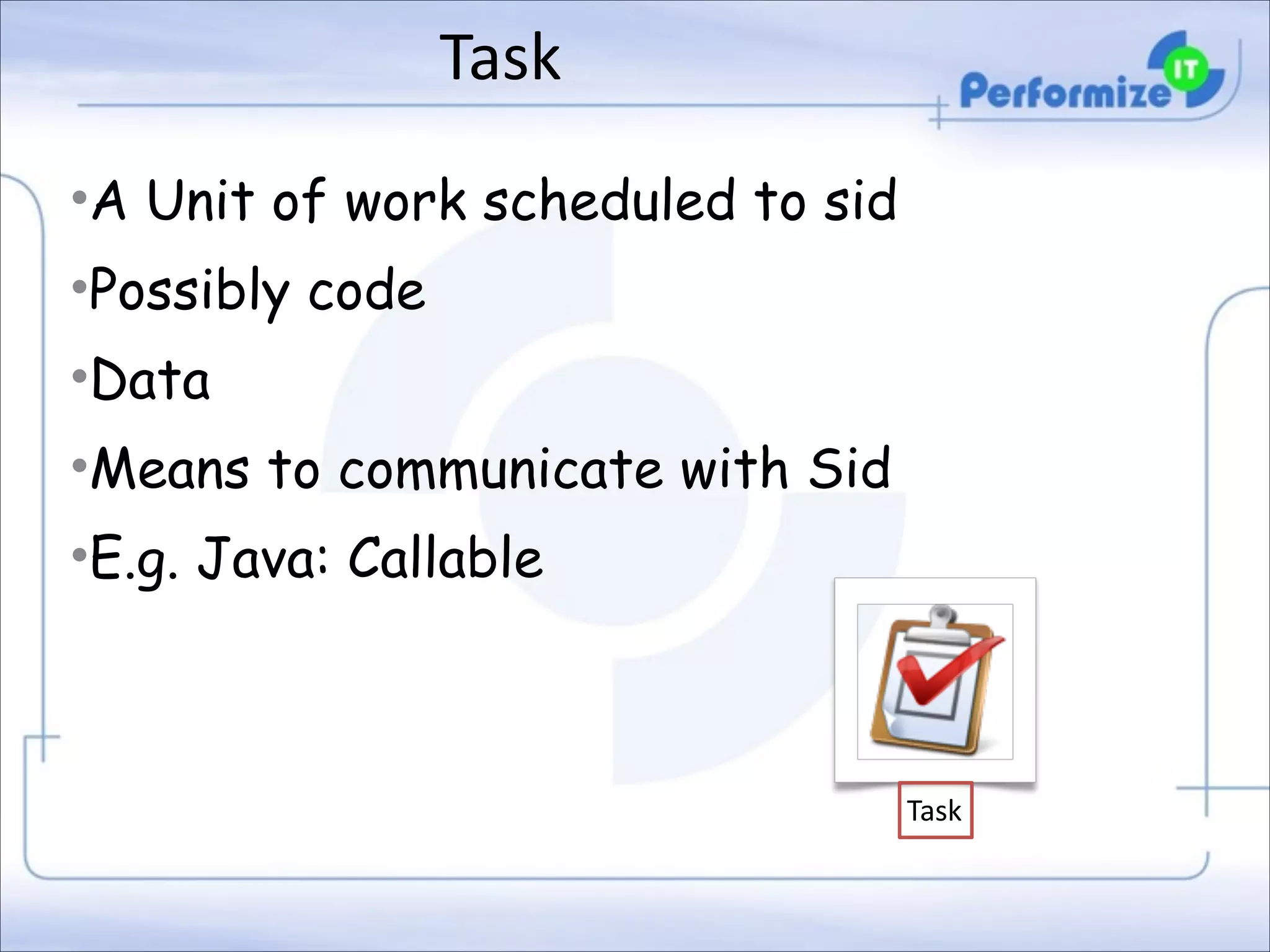 Task

Performize IT

•A Unit of work scheduled to sid
•Possibly code
•Data
•Means to communicate with Sid
•E.g. Java: Callable

Task